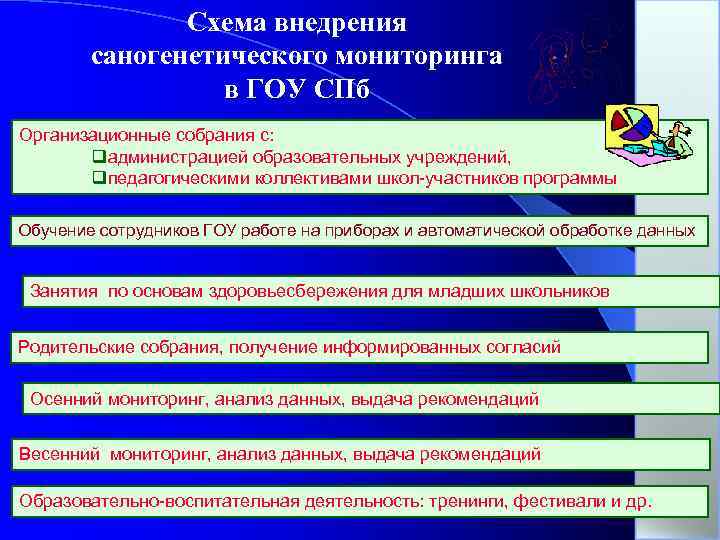 Схема внедрения саногенетического мониторинга в ГОУ СПб

Организационные собрания с:
❑администрацией образовательных учреждений,
❑педагогическими коллективами школ-участников программы

Обучение сотрудников ГОУ работе на приборах и автоматической обработке данных

Занятия по основам здоровьесбережения для младших школьников

Родительские собрания, получение информированных согласий

Осенний мониторинг, анализ данных, выдача рекомендаций

Весенний мониторинг, анализ данных, выдача рекомендаций

Образовательно-воспитательная деятельность: тренинги, фестивали и др.